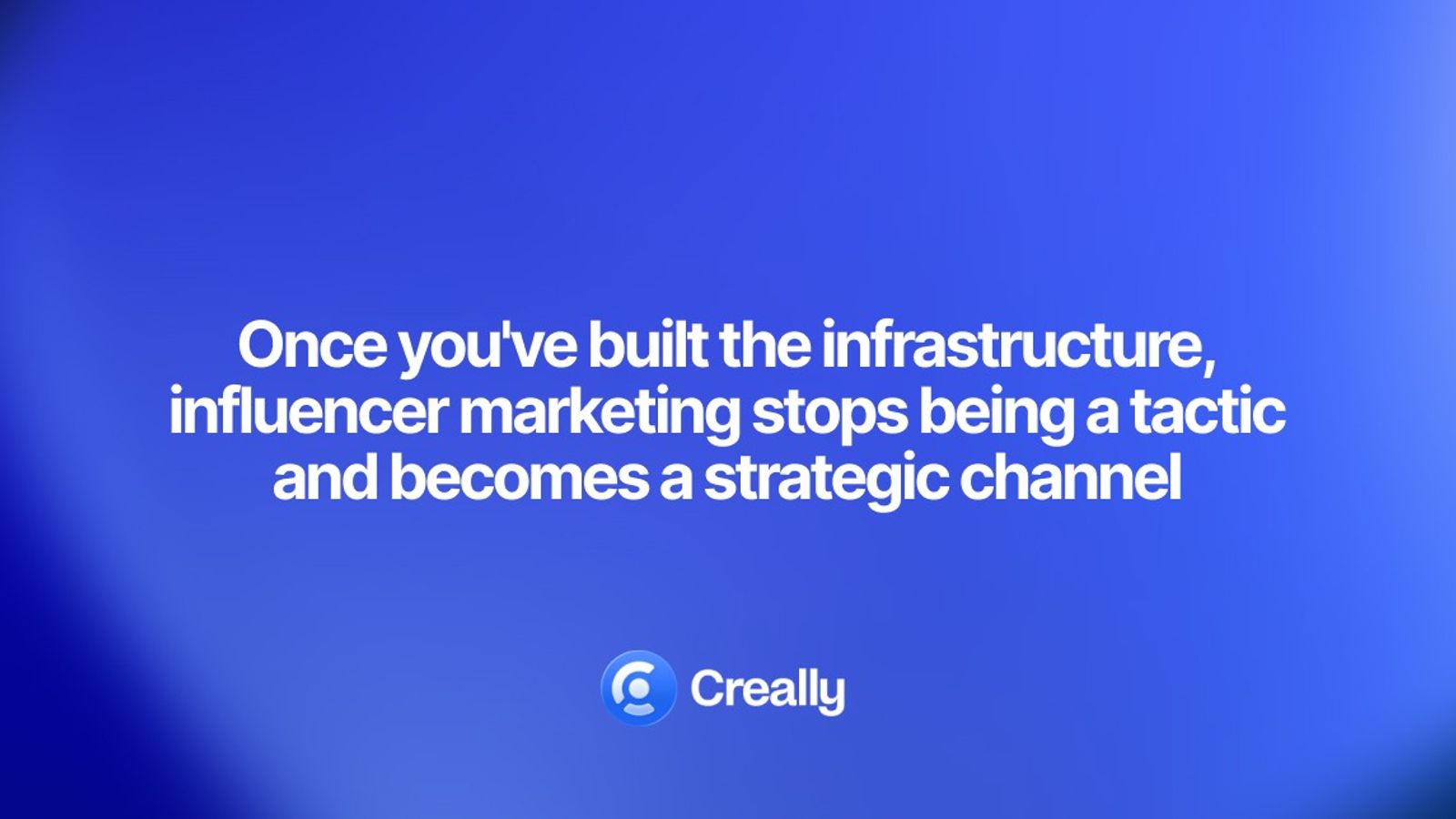 Once you've built the infrastructure, influencer marketing stops being a tactic and becomes a strategic channel

Creally